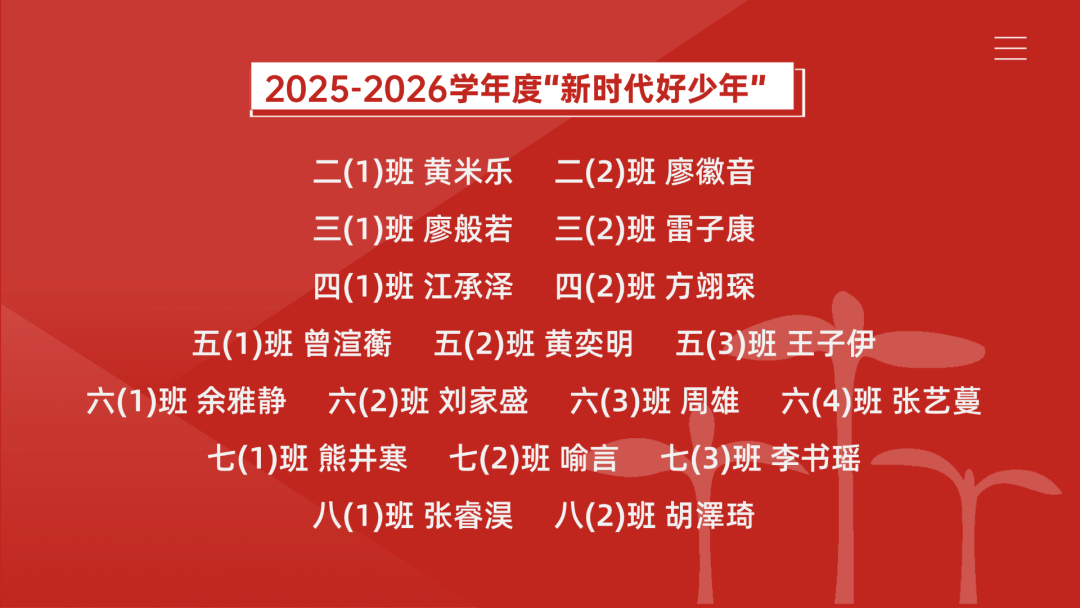 2025-2026学年度"新时代好少年"

二(1)班 黄米乐　二(2)班 廖徽音

三(1)班 廖般若　三(2)班 雷子康

四(1)班 江承泽　四(2)班 方翊琛

五(1)班 曾渲蘅　五(2)班 黄奕明　五(3)班 王子伊

六(1)班 余雅静　六(2)班 刘家盛　六(3)班 周雄　六(4)班 张艺蔓

七(1)班 熊井寒　七(2)班 喻言　七(3)班 李书瑶

八(1)班 张睿淏　八(2)班 胡澤琦